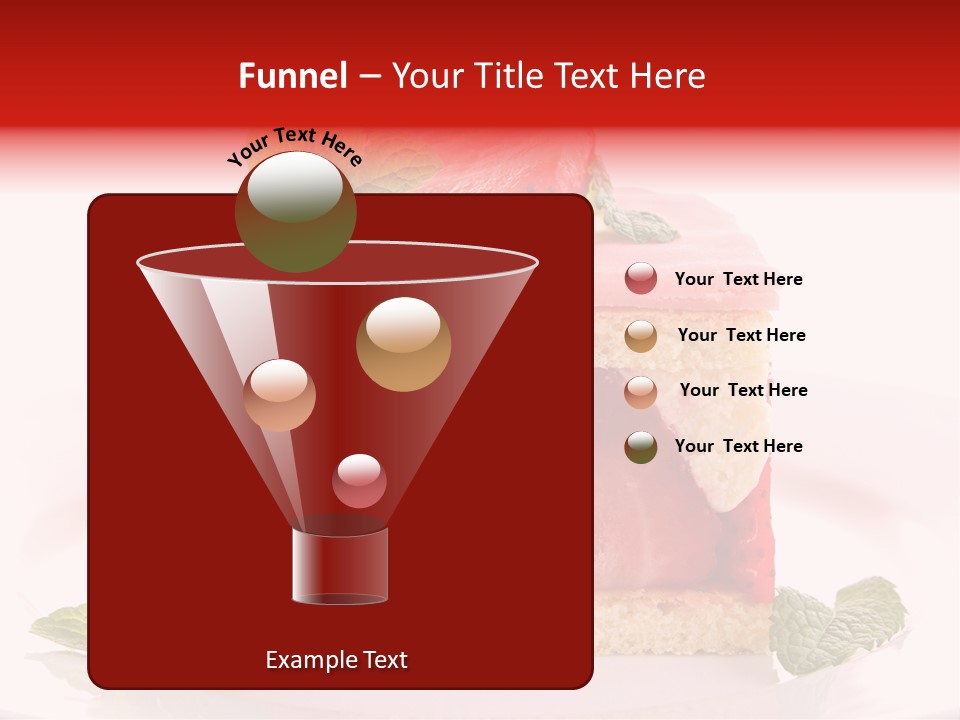 Funnel – Your Title Text Here

Your Text Here

Your Text Here

Your Text Here

Your Text Here

Your Text Here

Example Text